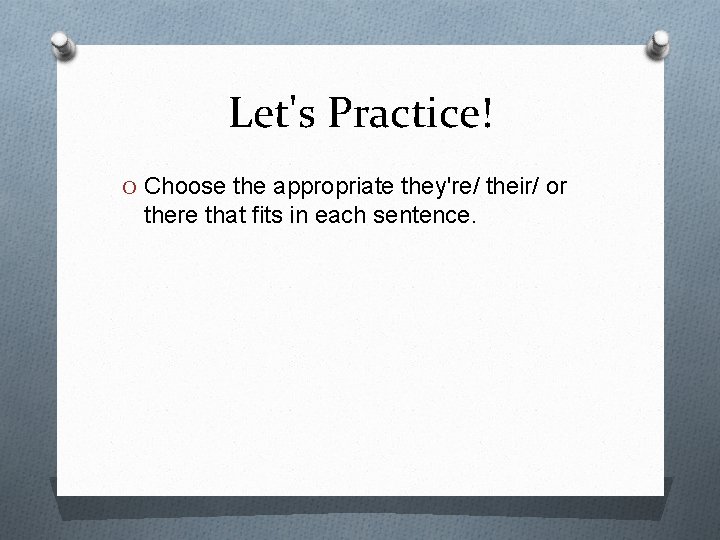 Let's Practice!

O Choose the appropriate they're/ their/ or there that fits in each sentence.